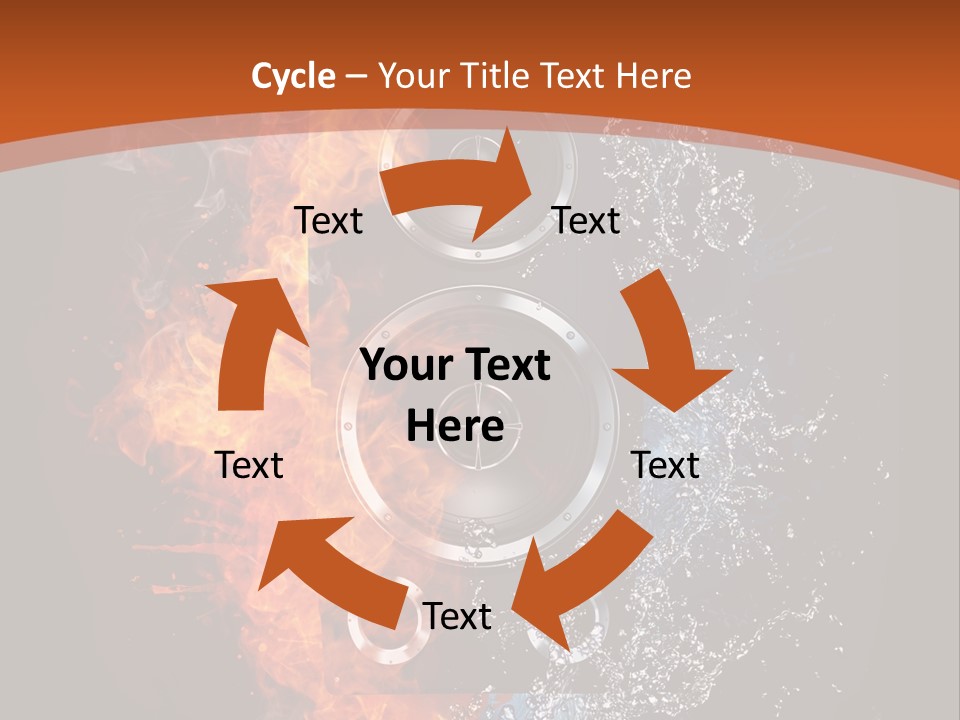 Cycle – Your Title Text Here

Text

Text

Your Text Here

Text

Text

Text